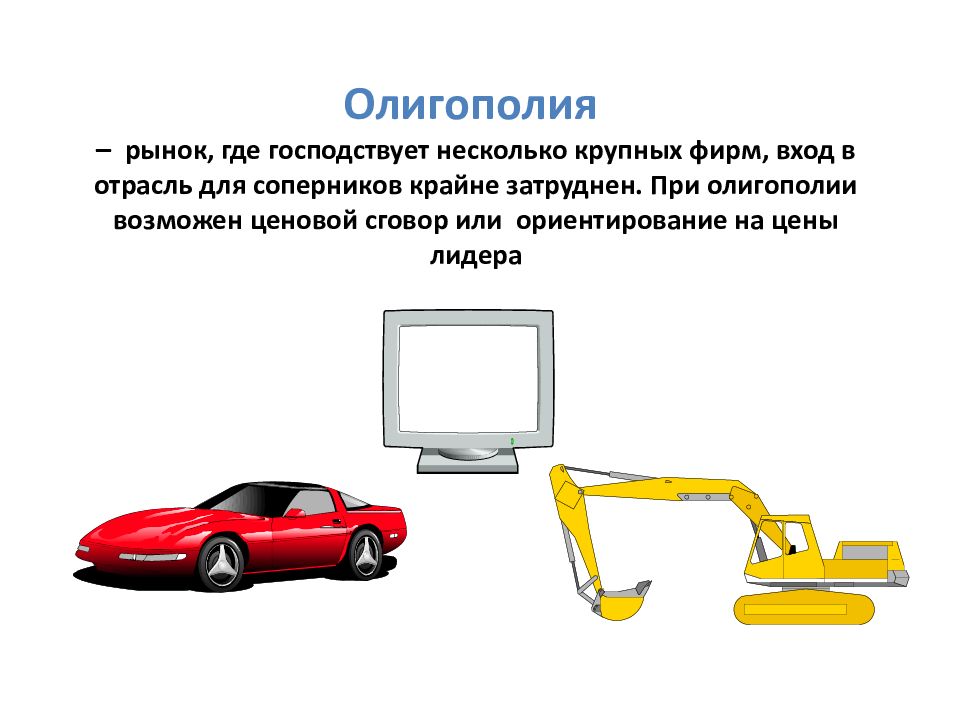 Олигополия

– рынок, где господствует несколько крупных фирм, вход в отрасль для соперников крайне затруднен. При олигополии возможен ценовой сговор или ориентирование на цены лидера